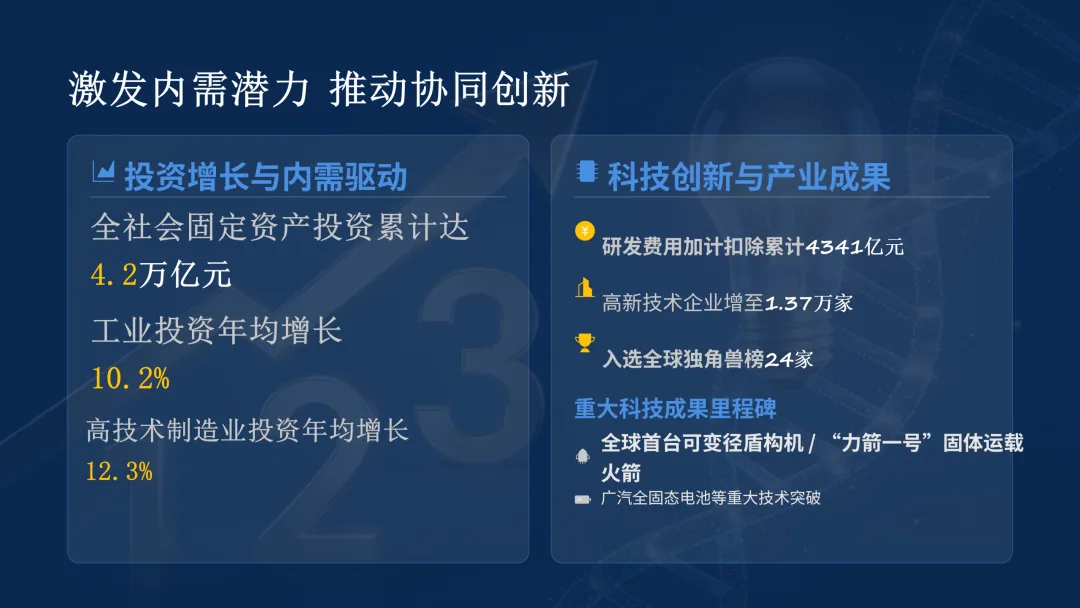 激发内需潜力 推动协同创新

投资增长与内需驱动

全社会固定资产投资累计达 4.2万亿元

工业投资年均增长 10.2%

高技术制造业投资年均增长 12.3%

科技创新与产业成果

研发费用加计扣除累计4341亿元

高新技术企业增至1.37万家

入选全球独角兽榜24家

重大科技成果里程碑

全球首台可变径盾构机 / “力箭一号”固体运载火箭

广汽全固态电池等重大技术突破